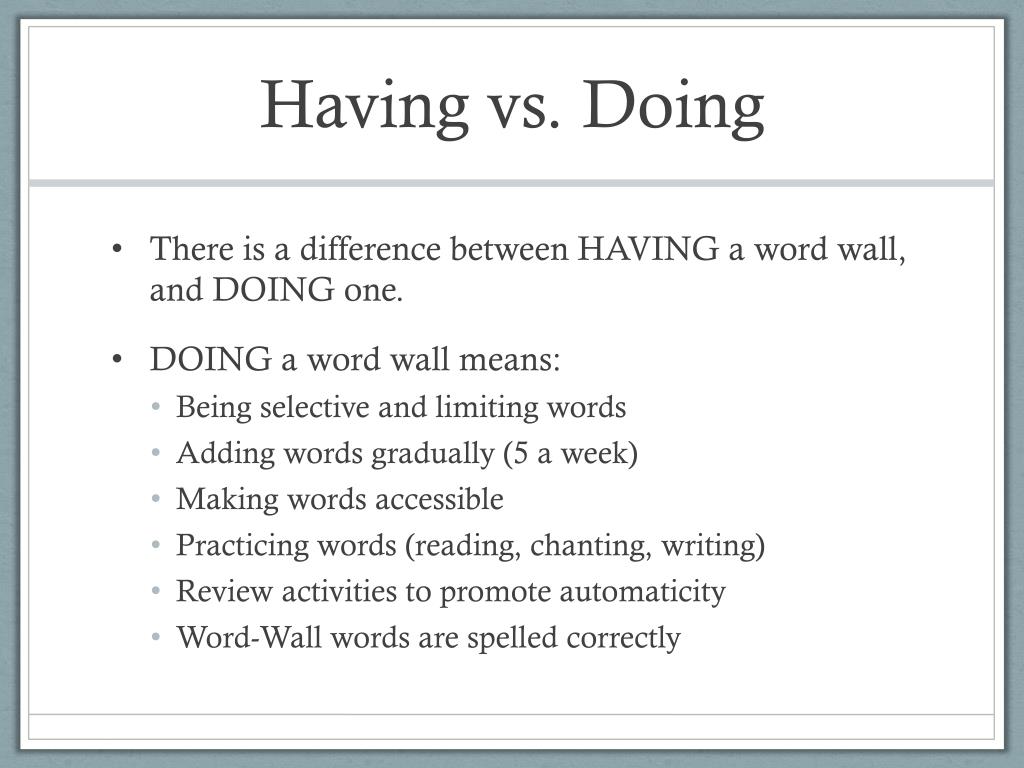 Having vs. Doing

• There is a difference between HAVING a word wall, and DOING one.

• DOING a word wall means:
  • Being selective and limiting words
  • Adding words gradually (5 a week)
  • Making words accessible
  • Practicing words (reading, chanting, writing)
  • Review activities to promote automaticity
  • Word-Wall words are spelled correctly